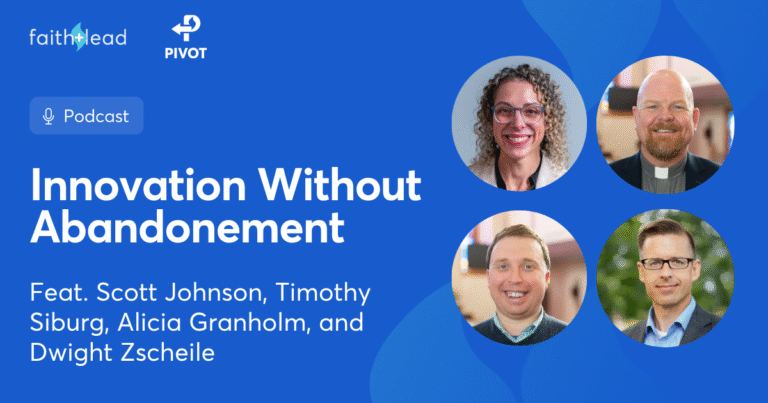 faith+lead

PIVOT

Podcast

Innovation Without Abandonement

Feat. Scott Johnson, Timothy Siburg, Alicia Granholm, and Dwight Zscheile